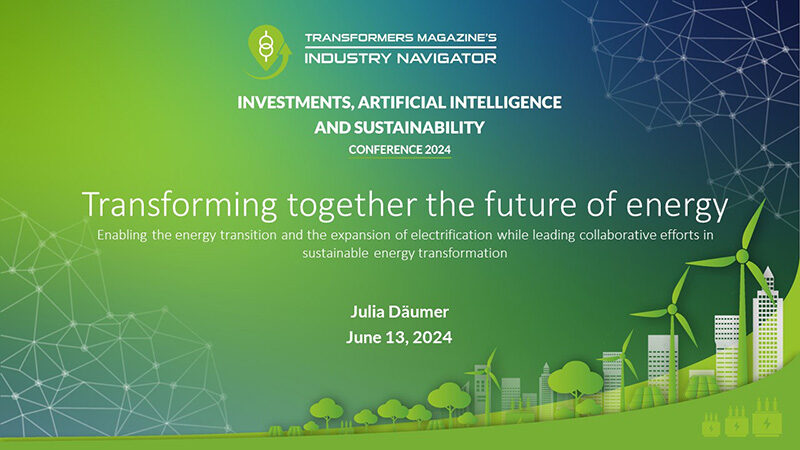 TRANSFORMERS MAGAZINE'S
INDUSTRY NAVIGATOR

INVESTMENTS, ARTIFICIAL INTELLIGENCE AND SUSTAINABILITY
CONFERENCE 2024

Transforming together the future of energy
Enabling the energy transition and the expansion of electrification while leading collaborative efforts in sustainable energy transformation

Julia Däumer
June 13, 2024